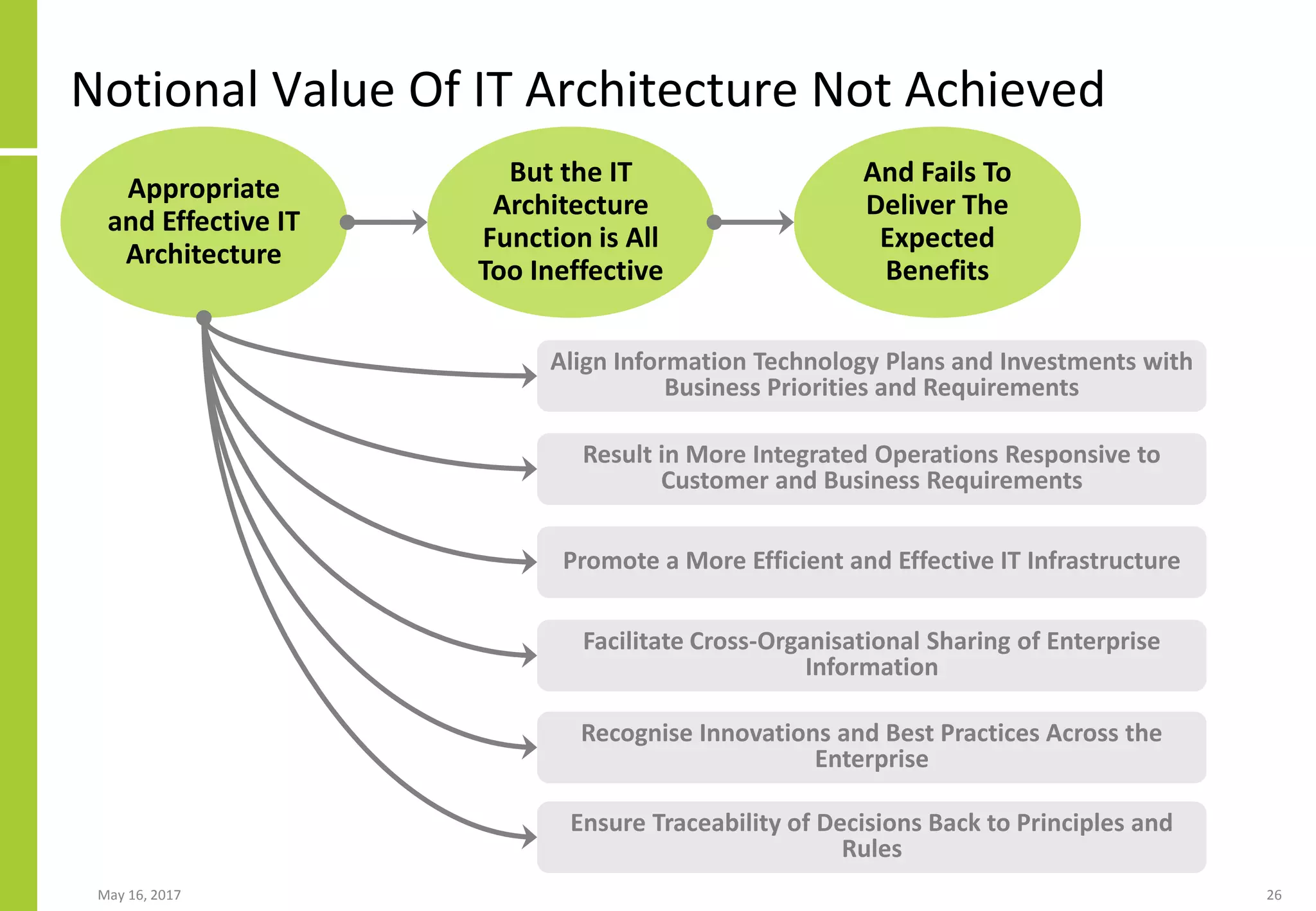 Notional Value Of IT Architecture Not Achieved

Appropriate and Effective IT Architecture

But the IT Architecture Function is All Too Ineffective

And Fails To Deliver The Expected Benefits

Align Information Technology Plans and Investments with Business Priorities and Requirements

Result in More Integrated Operations Responsive to Customer and Business Requirements

Promote a More Efficient and Effective IT Infrastructure

Facilitate Cross-Organisational Sharing of Enterprise Information

Recognise Innovations and Best Practices Across the Enterprise

Ensure Traceability of Decisions Back to Principles and Rules

May 16, 2017

26